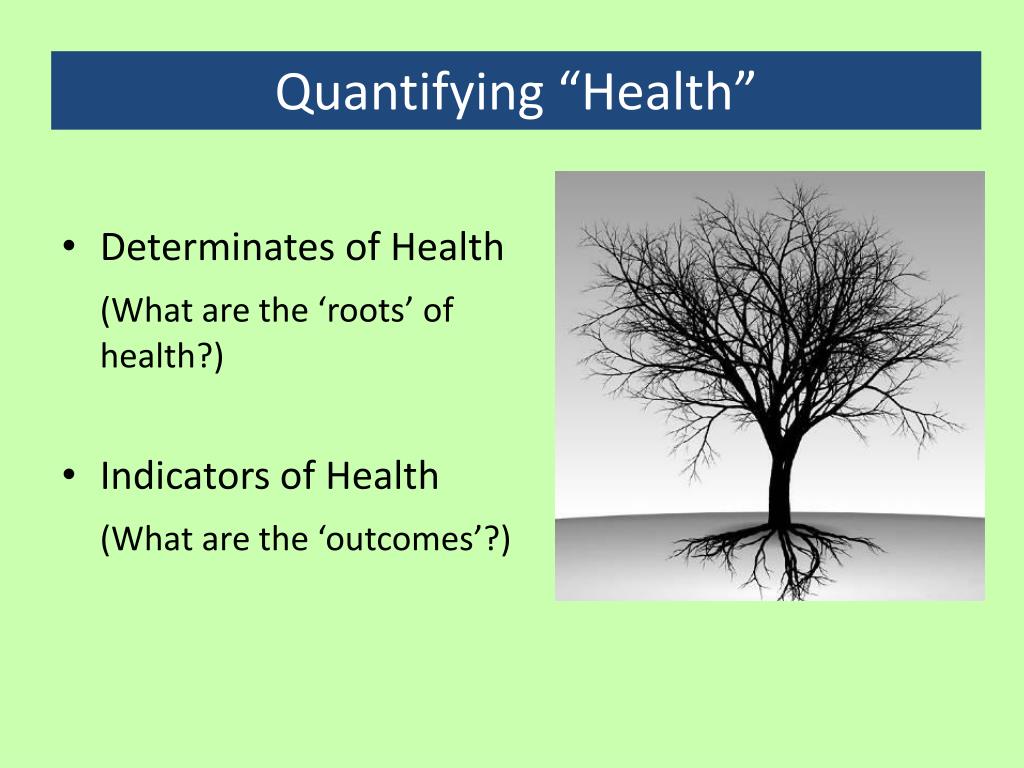 Quantifying “Health”

• Determinates of Health
(What are the ‘roots’ of health?)

• Indicators of Health
(What are the ‘outcomes’?)